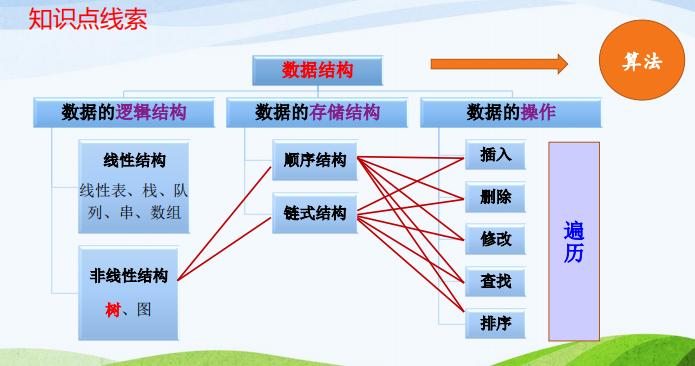 知识点线索

数据结构

算法

数据的逻辑结构

数据的存储结构

数据的操作

线性结构

线性表、栈、队列、串、数组

非线性结构

树、图

顺序结构

链式结构

插入

删除

修改

查找

排序

遍历